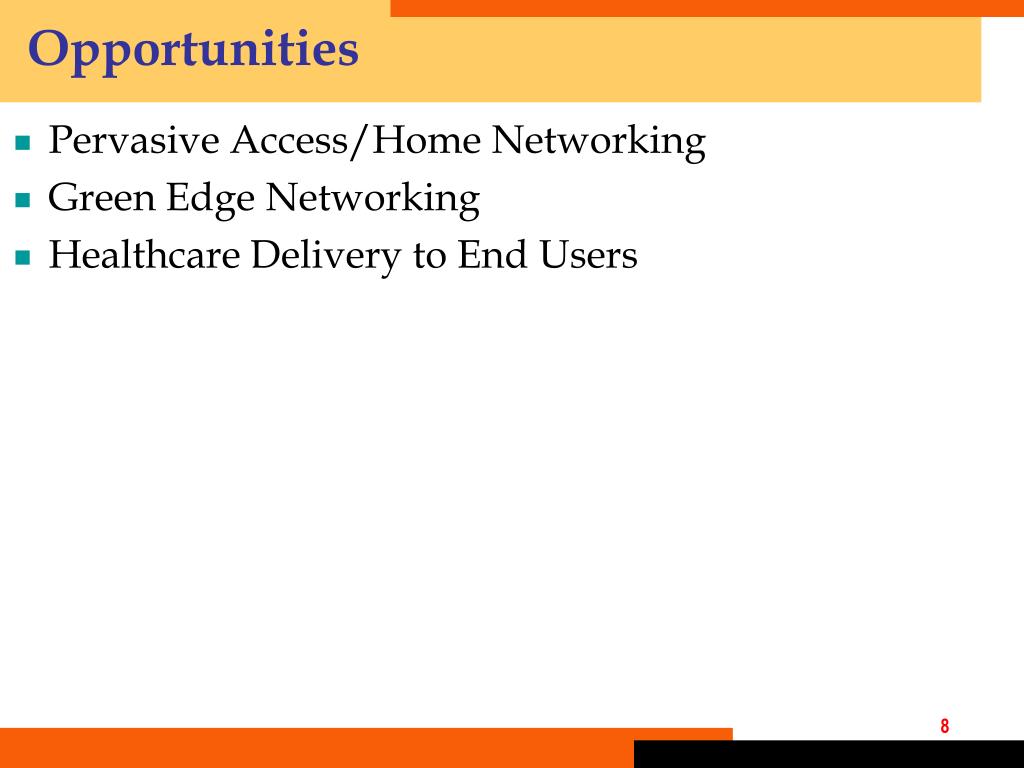 Opportunities

- Pervasive Access/Home Networking
- Green Edge Networking
- Healthcare Delivery to End Users

8